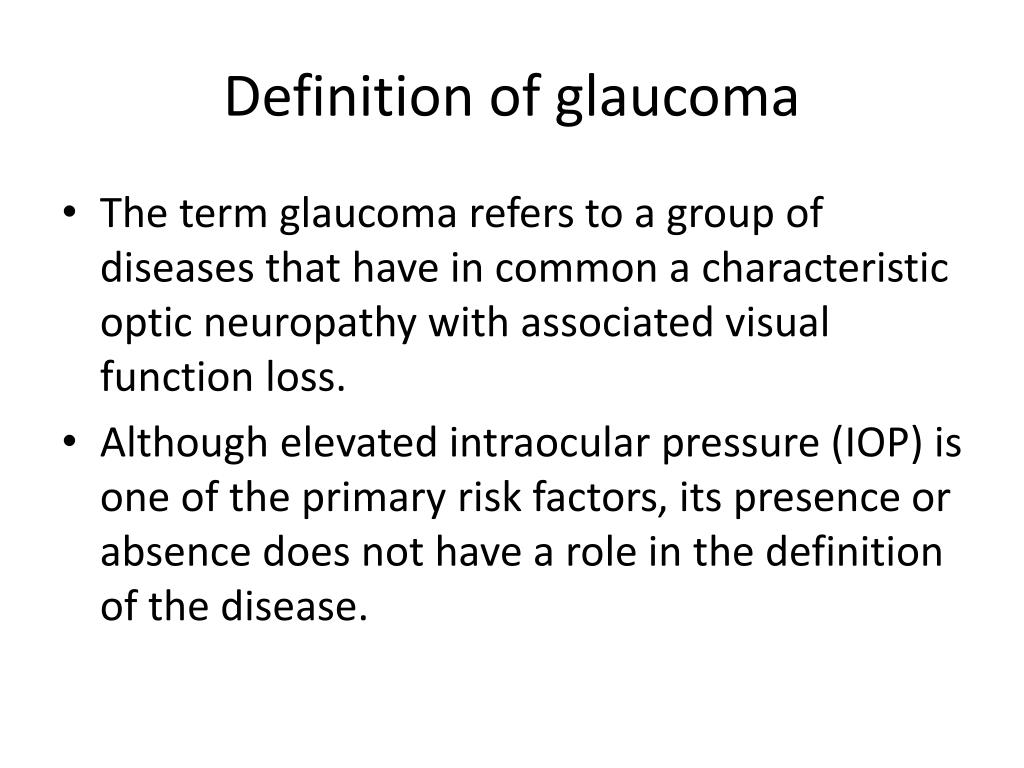 Definition of glaucoma

• The term glaucoma refers to a group of diseases that have in common a characteristic optic neuropathy with associated visual function loss.

• Although elevated intraocular pressure (IOP) is one of the primary risk factors, its presence or absence does not have a role in the definition of the disease.